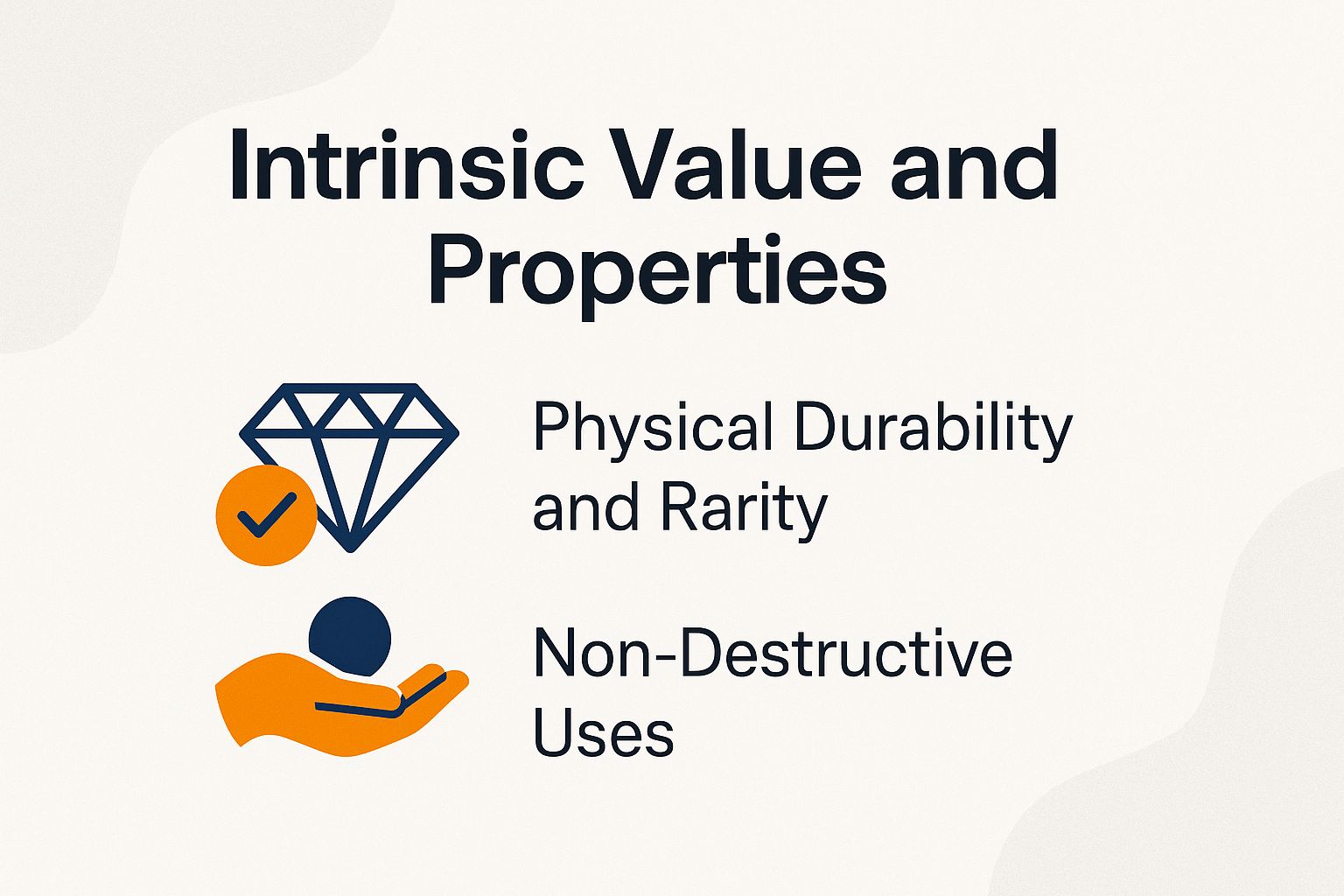 Intrinsic Value and Properties

Physical Durability and Rarity

Non-Destructive Uses